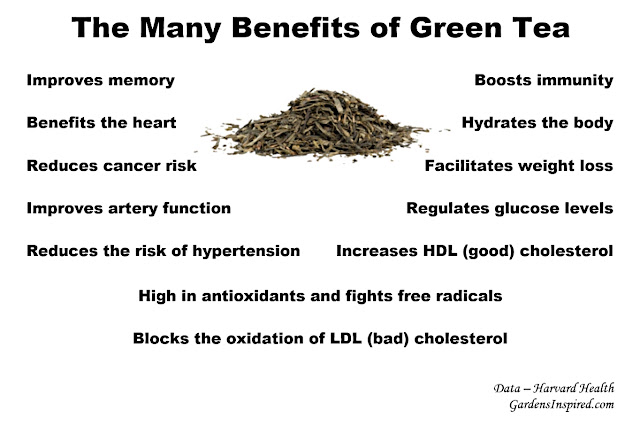 The Many Benefits of Green Tea

Improves memory

Benefits the heart

Reduces cancer risk

Improves artery function

Reduces the risk of hypertension

Boosts immunity

Hydrates the body

Facilitates weight loss

Regulates glucose levels

Increases HDL (good) cholesterol

High in antioxidants and fights free radicals

Blocks the oxidation of LDL (bad) cholesterol

Data – Harvard Health
GardensInspired.com